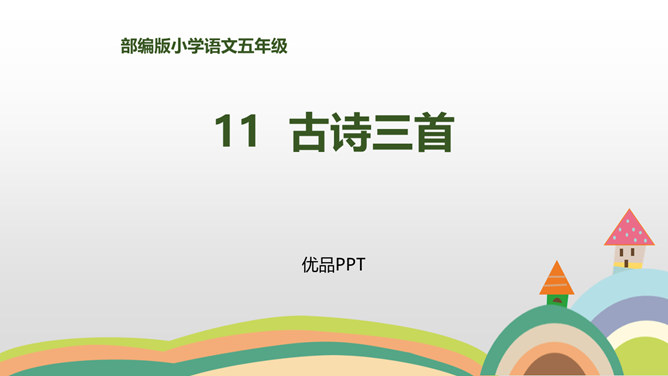 部编版小学语文五年级

11 古诗三首

优品PPT